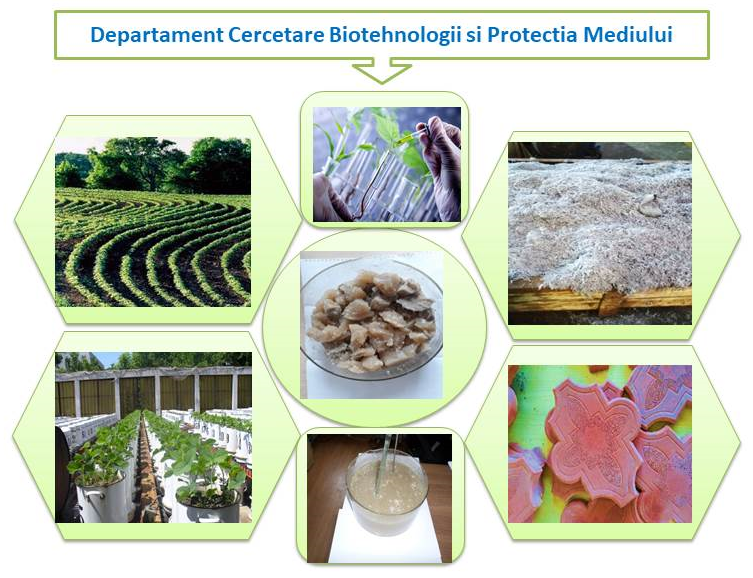 Departament Cercetare Biotehnologii si Protectia Mediului